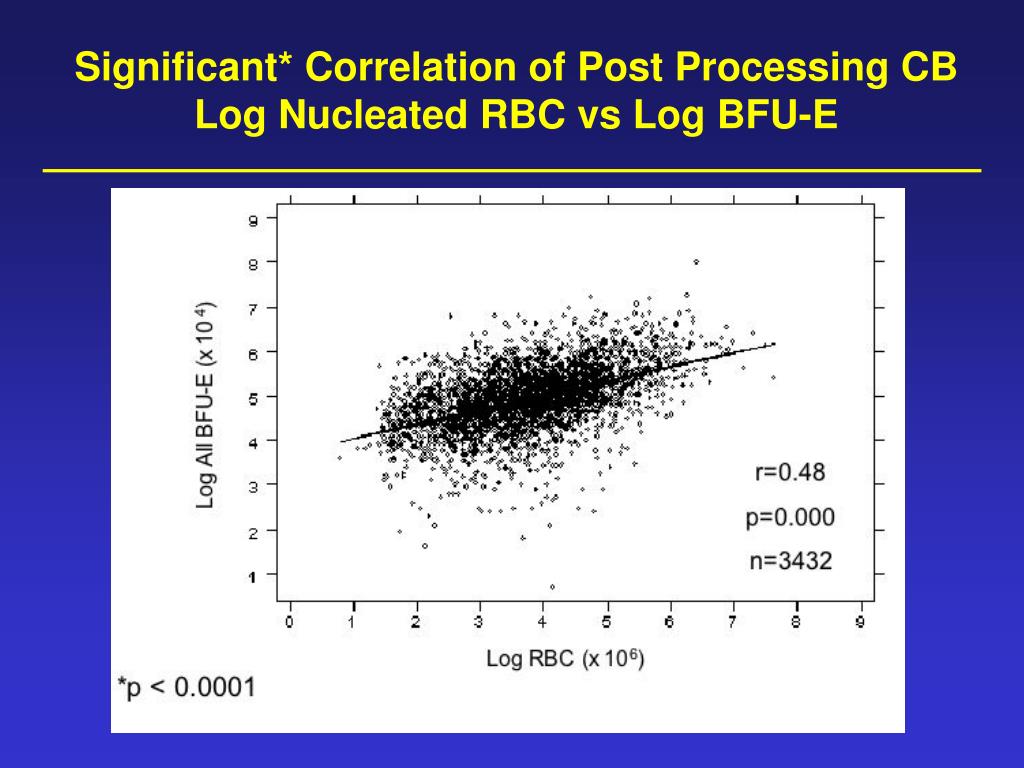 Significant* Correlation of Post Processing CB Log Nucleated RBC vs Log BFU-E

Log All BFU-E (x $10^4$)

9
8
7
6
5
4
3
2
1

r=0.48
p=0.000
n=3432

0 1 2 3 4 5 6 7 8 9

Log RBC (x $10^6$)

*p < 0.0001